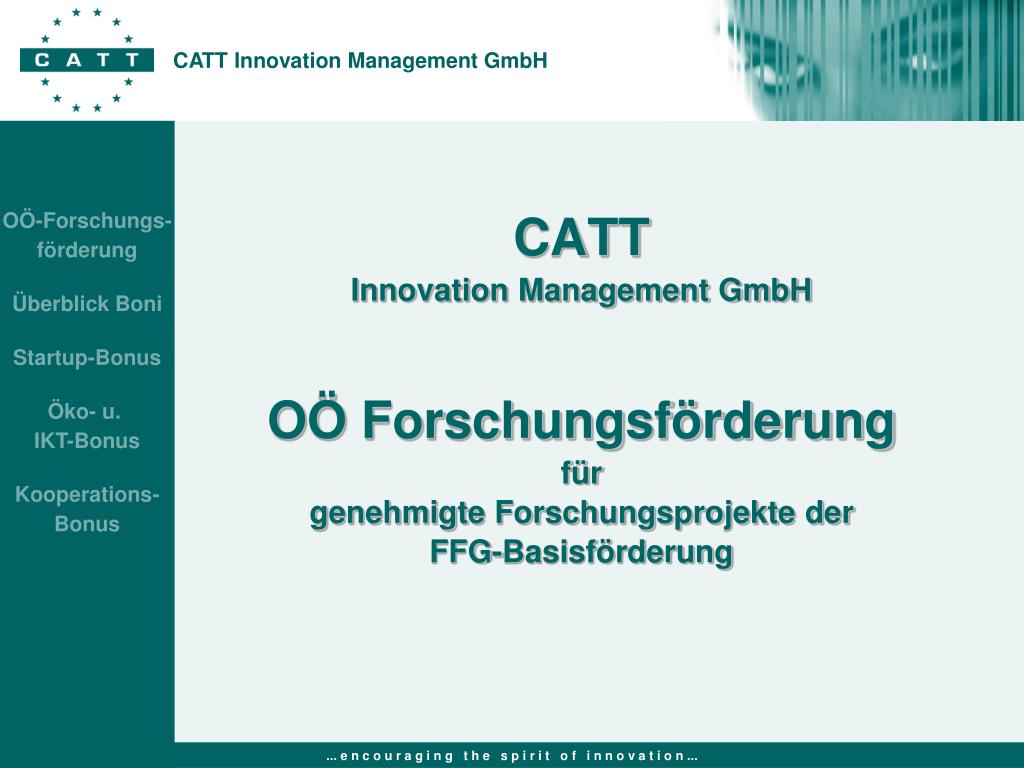 CATT

CATT Innovation Management GmbH

OÖ-Forschungsförderung

Überblick Boni

Startup-Bonus

Öko- u. IKT-Bonus

Kooperations-Bonus

CATT
Innovation Management GmbH

OÖ Forschungsförderung
für
genehmigte Forschungsprojekte der FFG-Basisförderung

…encouraging the spirit of innovation…